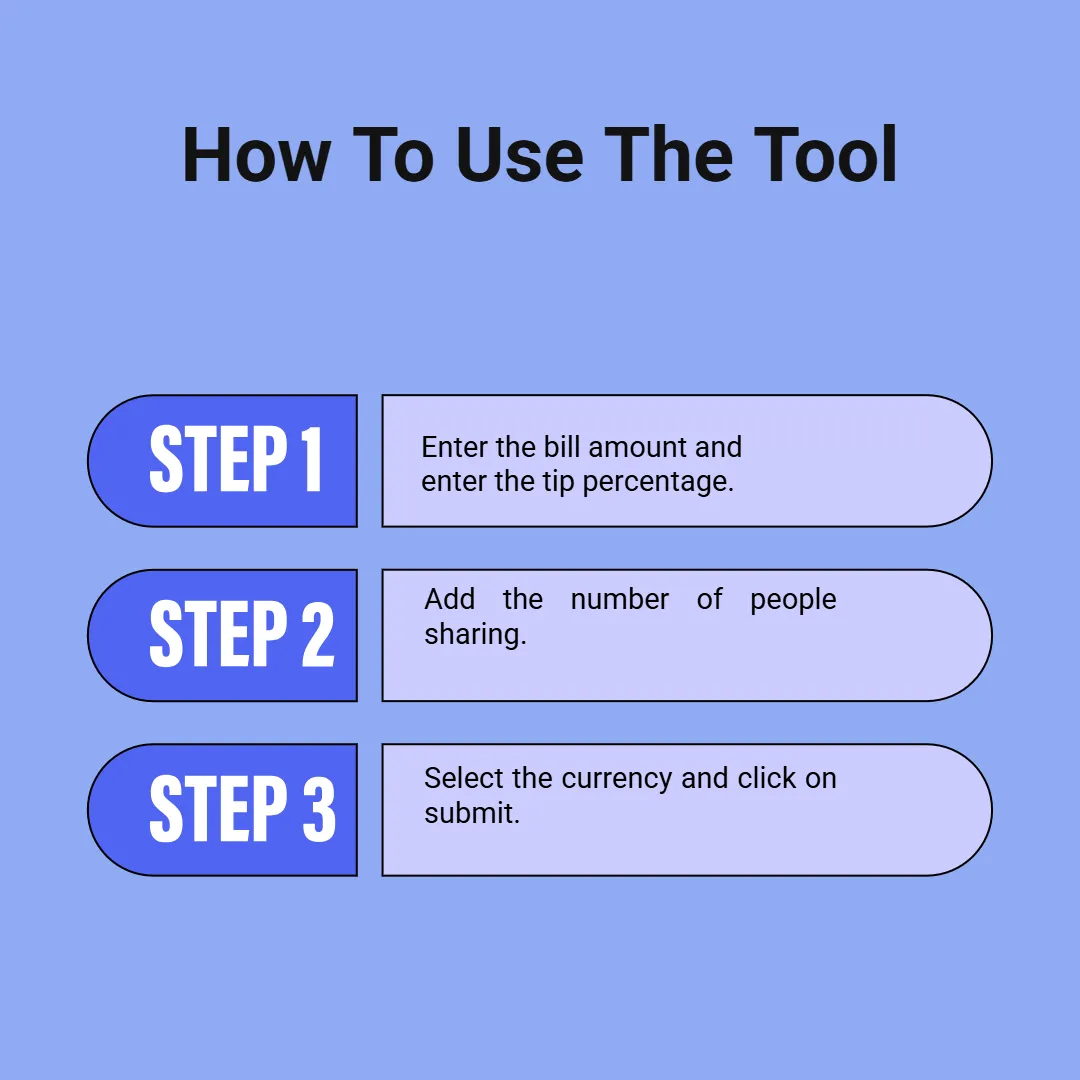 How To Use The Tool

STEP 1

Enter the bill amount and enter the tip percentage.

STEP 2

Add the number of people sharing.

STEP 3

Select the currency and click on submit.